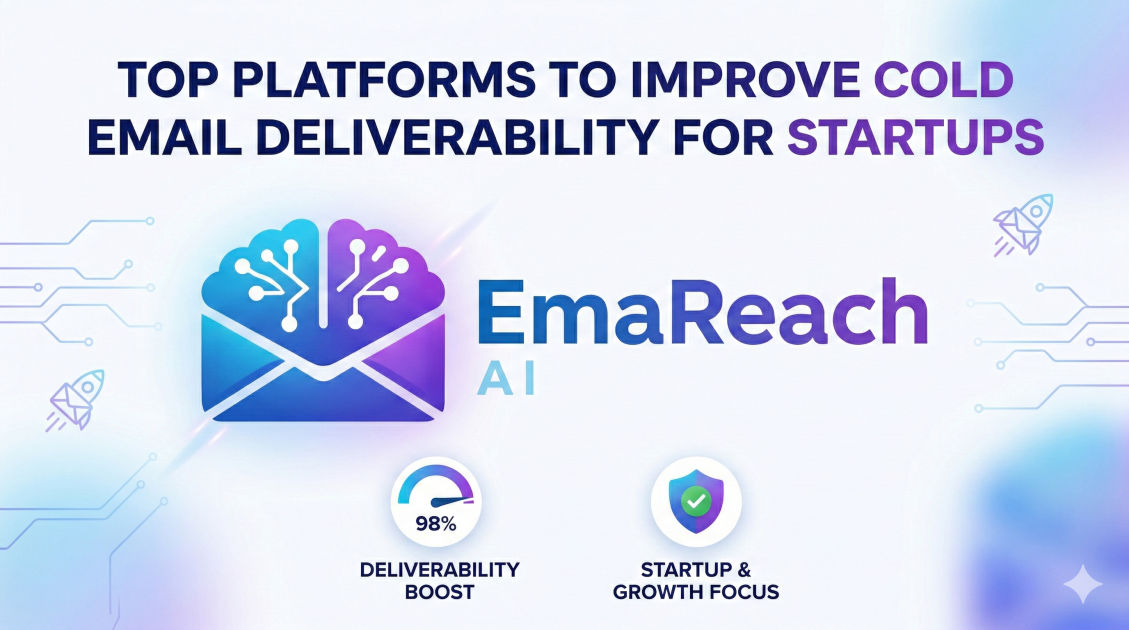 TOP PLATFORMS TO IMPROVE COLD EMAIL DELIVERABILITY FOR STARTUPS

EmaReach
AI

98%
DELIVERABILITY BOOST

STARTUP & GROWTH FOCUS